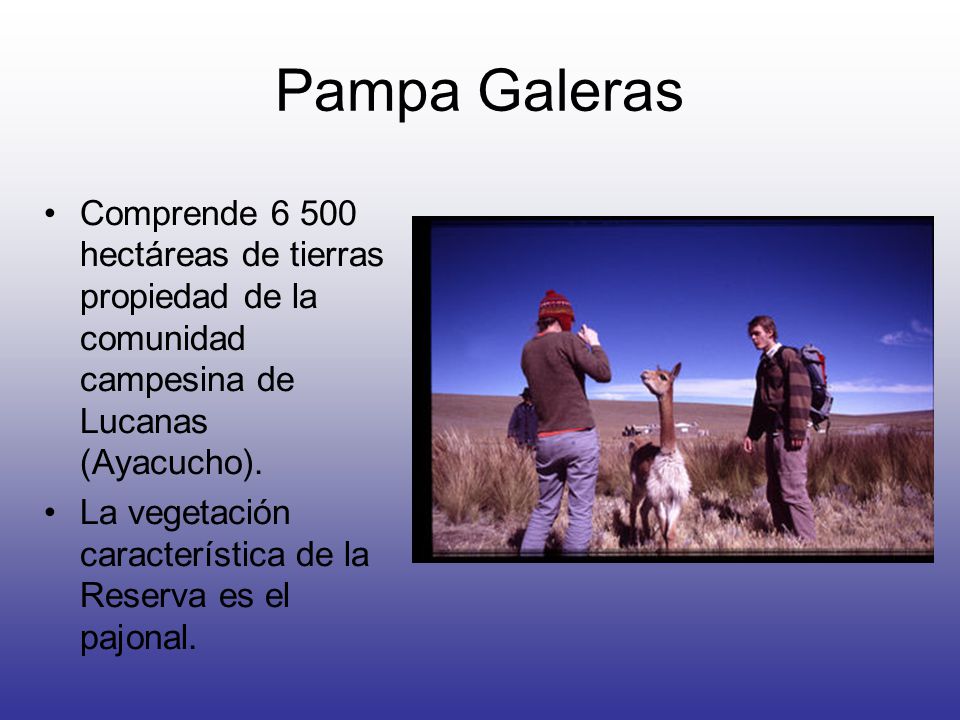 Pampa Galeras

• Comprende 6 500 hectáreas de tierras propiedad de la comunidad campesina de Lucanas (Ayacucho).

• La vegetación característica de la Reserva es el pajonal.